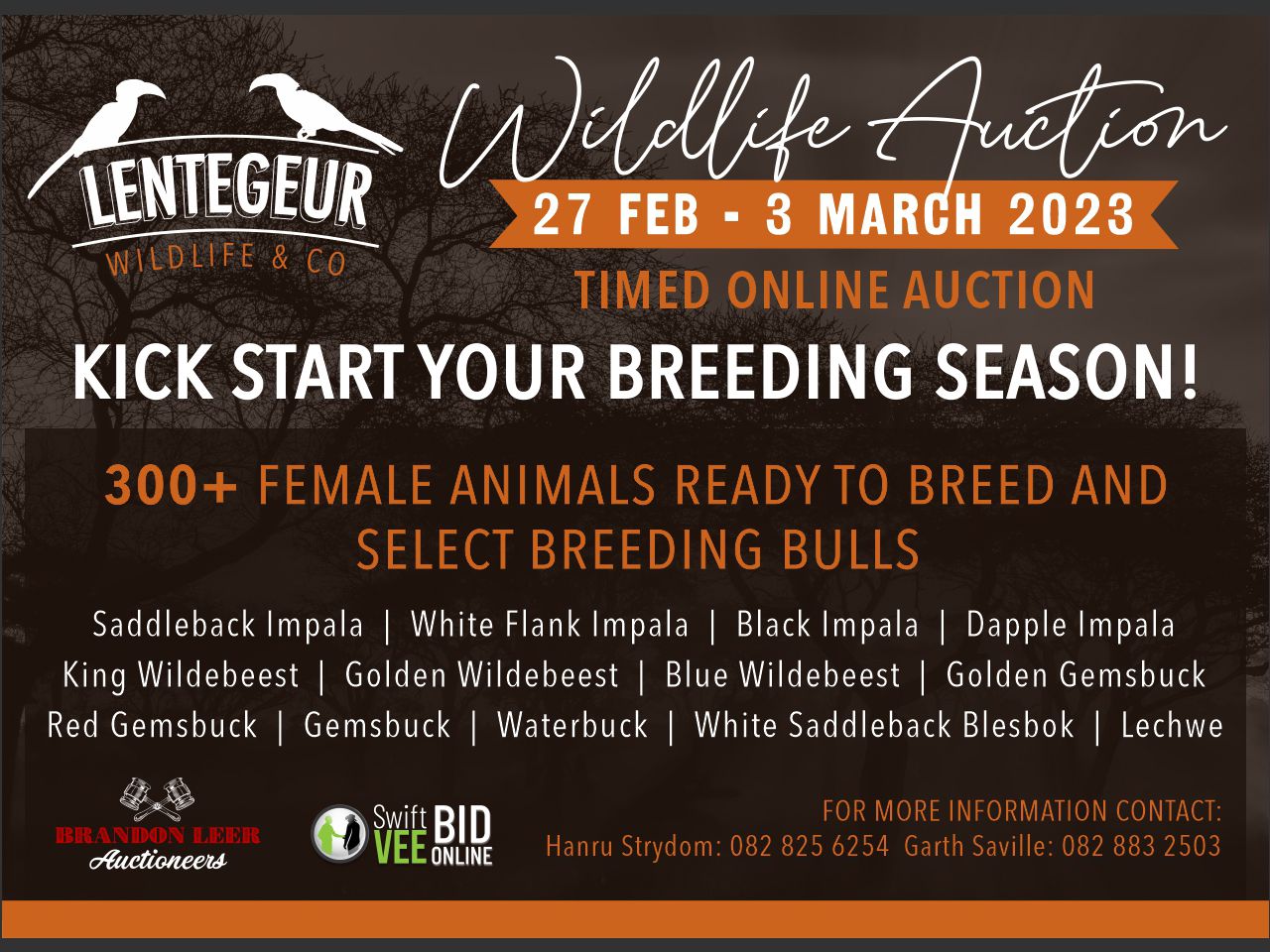 LENTEGEUR
WILDLIFE & CO

Wildlife Auction
27 FEB - 3 MARCH 2023
TIMED ONLINE AUCTION

KICK START YOUR BREEDING SEASON!

300+ FEMALE ANIMALS READY TO BREED AND SELECT BREEDING BULLS

Saddleback Impala | White Flank Impala | Black Impala | Dapple Impala
King Wildebeest | Golden Wildebeest | Blue Wildebeest | Golden Gemsbuck
Red Gemsbuck | Gemsbuck | Waterbuck | White Saddleback Blesbok | Lechwe

BRANDON LEER Auctioneers

Swift VEE BID ONLINE

FOR MORE INFORMATION CONTACT:
Hanru Strydom: 082 825 6254 Garth Saville: 082 883 2503